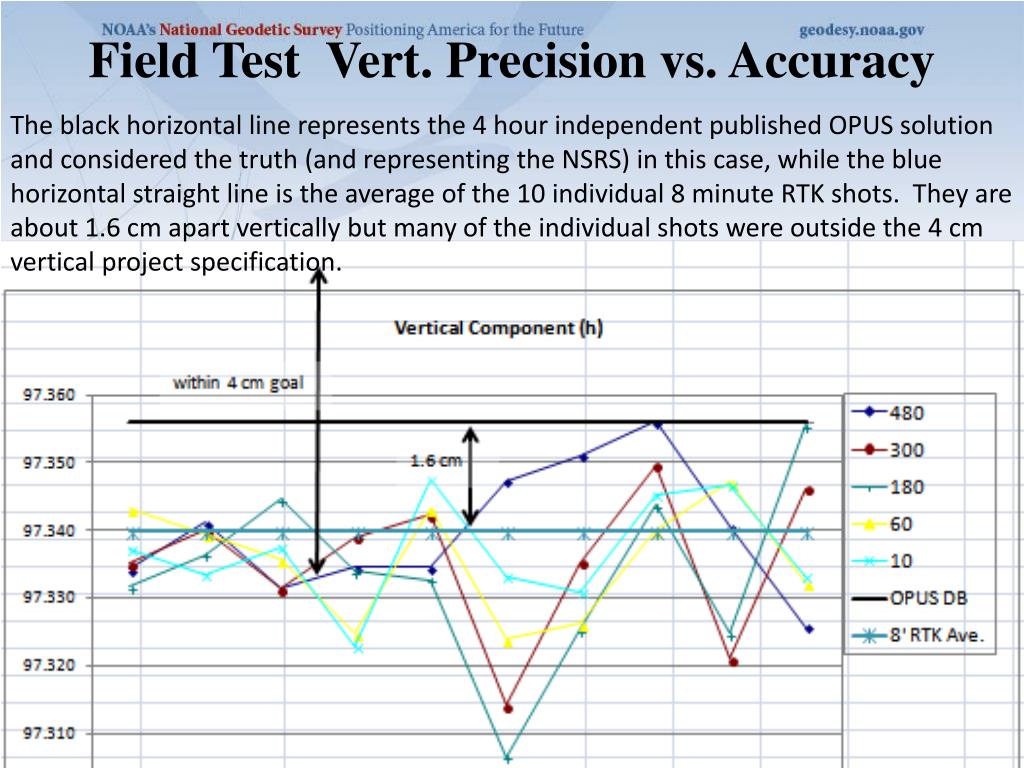 NOAA's National Geodetic Survey Positioning America for the Future geodesy.noaa.gov

Field Test Vert. Precision vs. Accuracy

The black horizontal line represents the 4 hour independent published OPUS solution and considered the truth (and representing the NSRS) in this case, while the blue horizontal straight line is the average of the 10 individual 8 minute RTK shots. They are about 1.6 cm apart vertically but many of the individual shots were outside the 4 cm vertical project specification.

Vertical Component (h)

within 4 cm goal

1.6 cm

97.360
97.350
97.340
97.330
97.320
97.310

480
300
180
60
10
OPUS DB
8' RTK Ave.